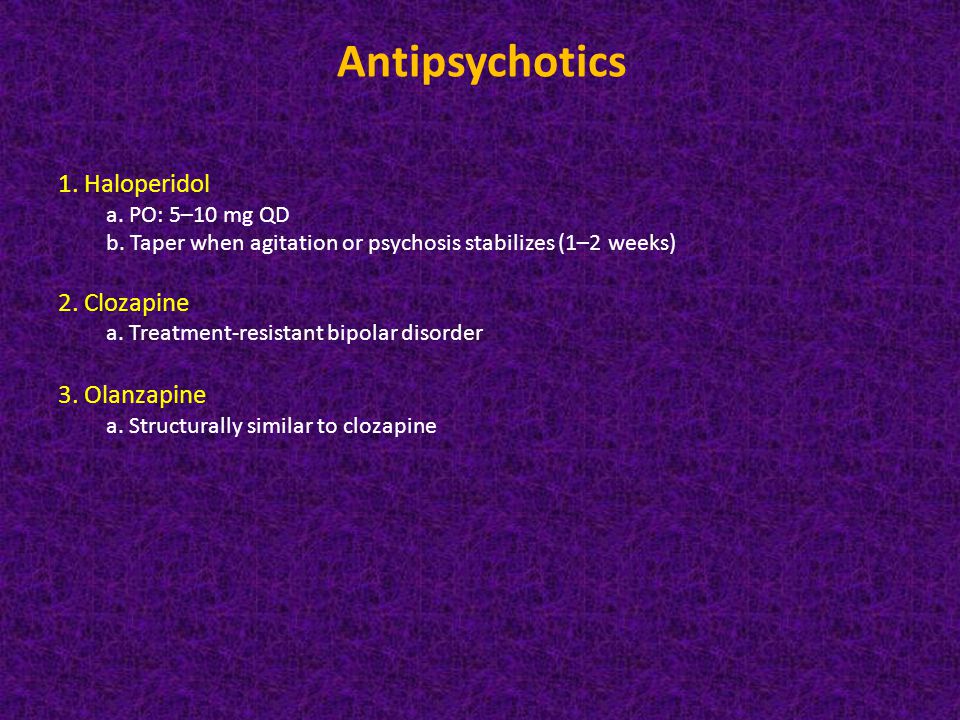 Antipsychotics

1. Haloperidol
a. PO: 5–10 mg QD
b. Taper when agitation or psychosis stabilizes (1–2 weeks)

2. Clozapine
a. Treatment-resistant bipolar disorder

3. Olanzapine
a. Structurally similar to clozapine